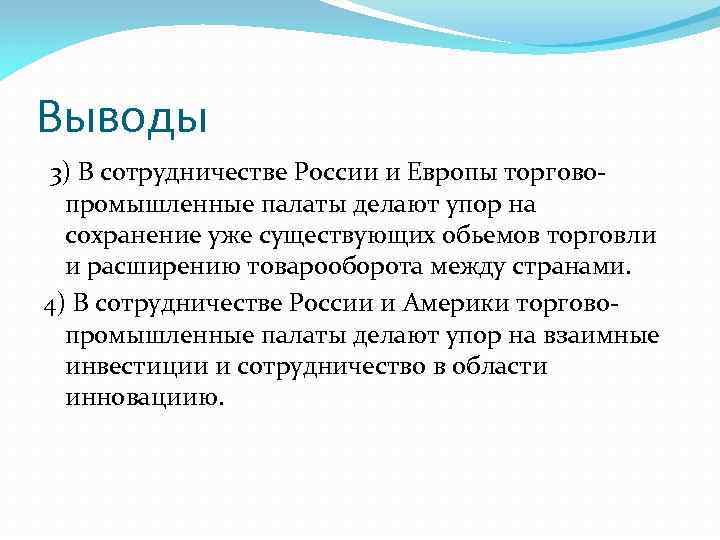 Выводы

3) В сотрудничестве России и Европы торгово-промышленные палаты делают упор на сохранение уже существующих обьемов торговли и расширению товарооборота между странами.

4) В сотрудничестве России и Америки торгово-промышленные палаты делают упор на взаимные инвестиции и сотрудничество в области инновациию.